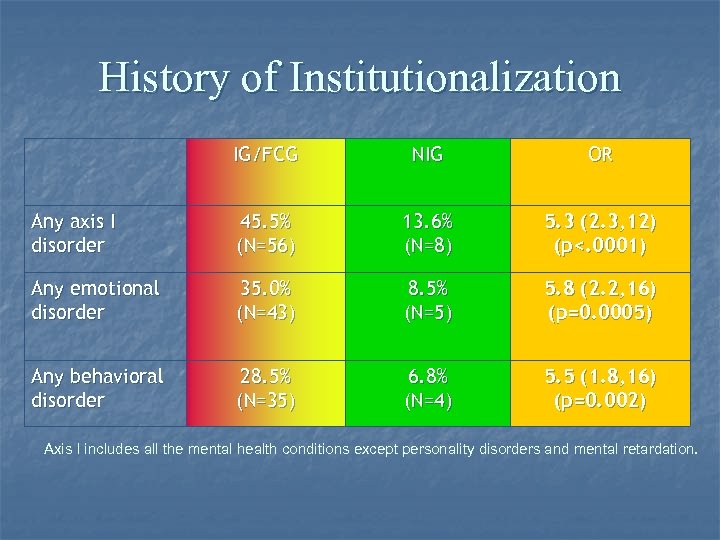 History of Institutionalization

| | IG/FCG | NIG | OR |
|---|---|---|---|
| Any axis I disorder | 45.5% (N=56) | 13.6% (N=8) | 5.3 (2.3,12) (p<.0001) |
| Any emotional disorder | 35.0% (N=43) | 8.5% (N=5) | 5.8 (2.2,16) (p=0.0005) |
| Any behavioral disorder | 28.5% (N=35) | 6.8% (N=4) | 5.5 (1.8,16) (p=0.002) |

Axis I includes all the mental health conditions except personality disorders and mental retardation.